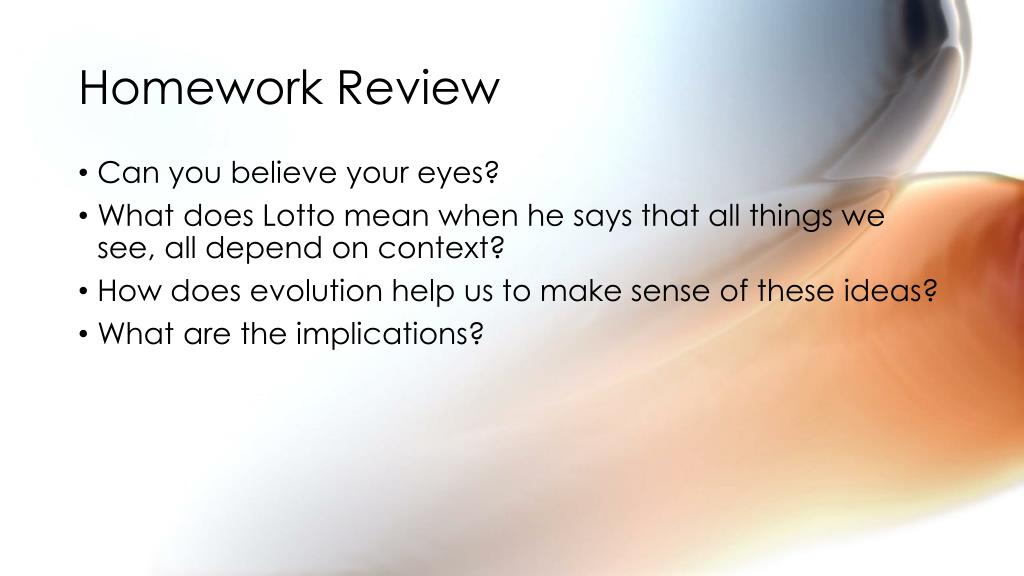 Homework Review

• Can you believe your eyes?
• What does Lotto mean when he says that all things we see, all depend on context?
• How does evolution help us to make sense of these ideas?
• What are the implications?